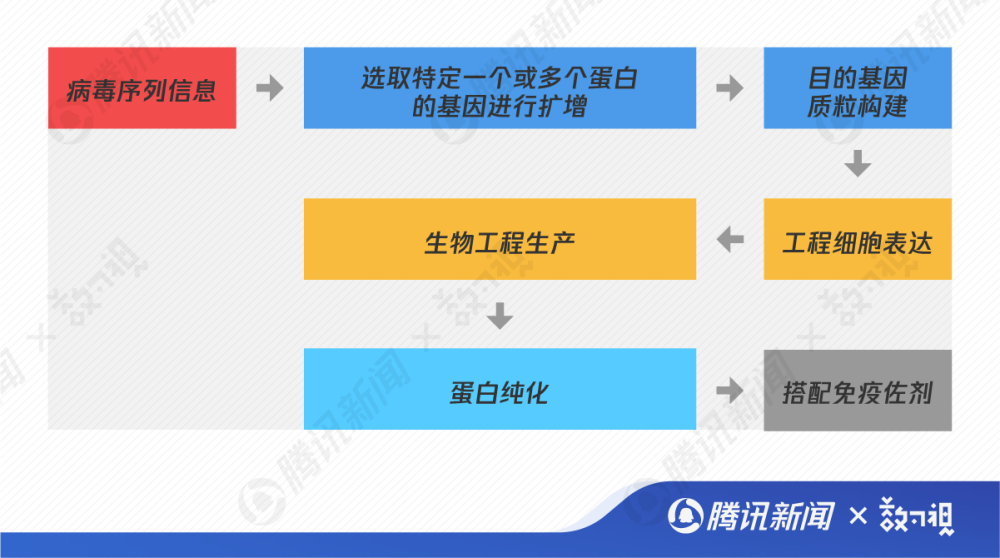 病毒序列信息

选取特定一个或多个蛋白的基因进行扩增

目的基因质粒构建

工程细胞表达

生物工程生产

蛋白纯化

搭配免疫佐剂

腾讯新闻 × 数可视